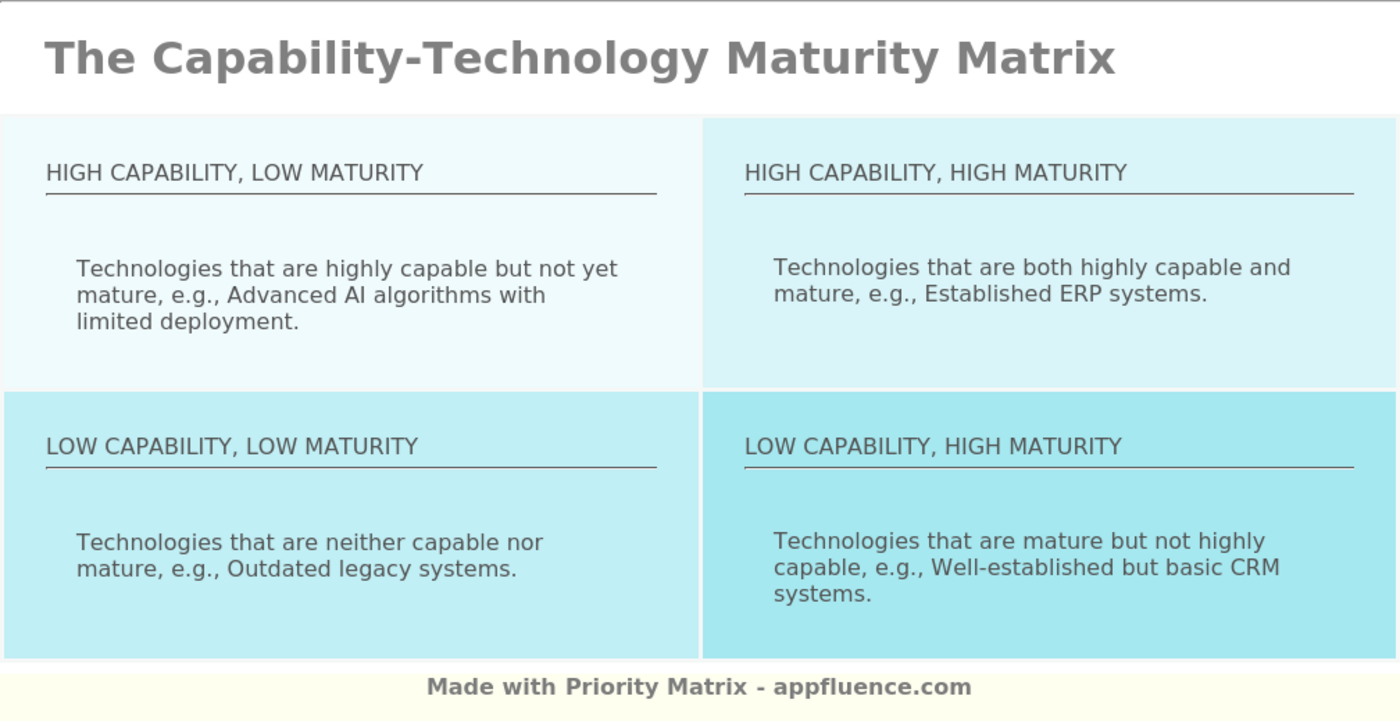 The Capability-Technology Maturity Matrix

HIGH CAPABILITY, LOW MATURITY

Technologies that are highly capable but not yet mature, e.g., Advanced AI algorithms with limited deployment.

HIGH CAPABILITY, HIGH MATURITY

Technologies that are both highly capable and mature, e.g., Established ERP systems.

LOW CAPABILITY, LOW MATURITY

Technologies that are neither capable nor mature, e.g., Outdated legacy systems.

LOW CAPABILITY, HIGH MATURITY

Technologies that are mature but not highly capable, e.g., Well-established but basic CRM systems.

Made with Priority Matrix - appfluence.com